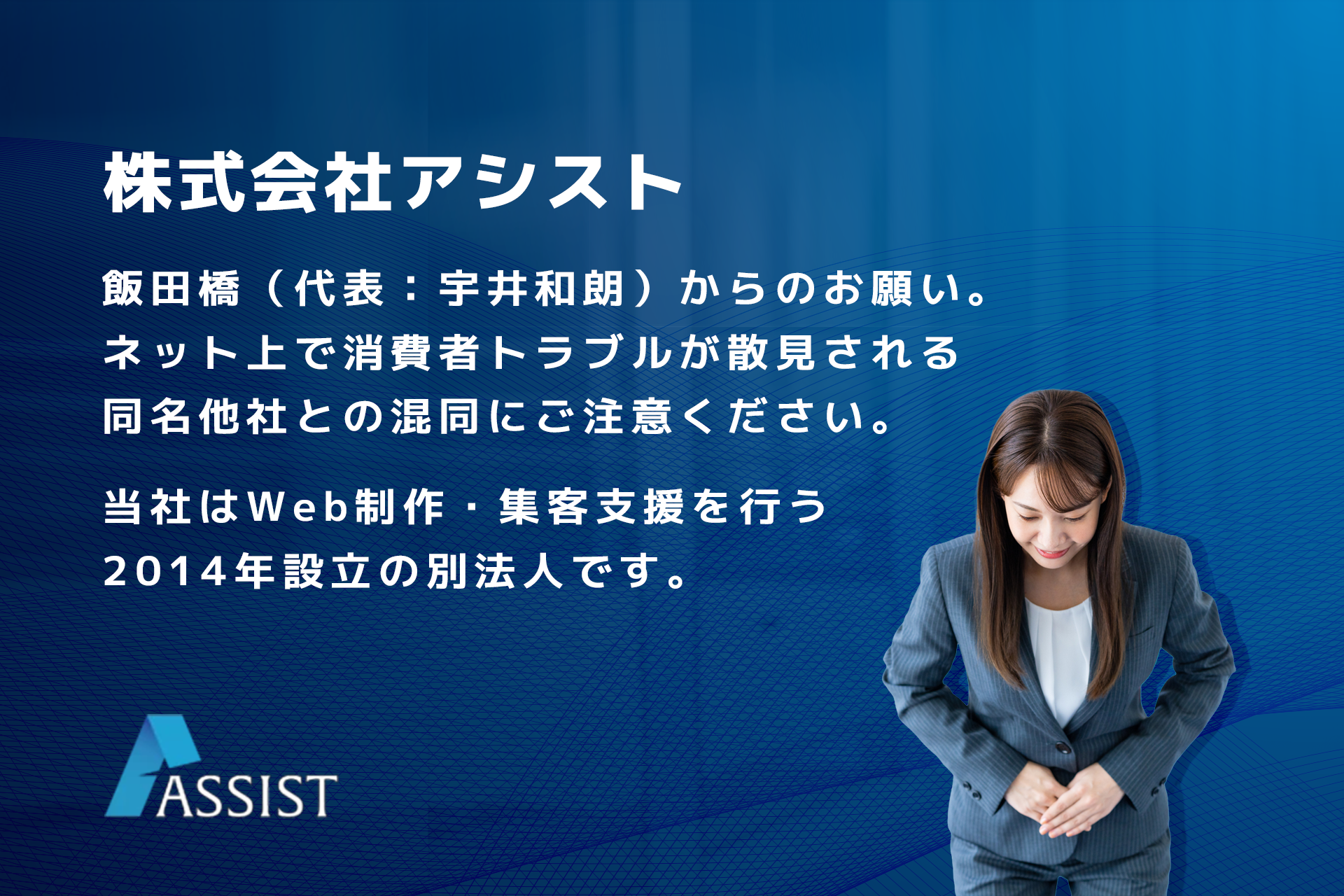 株式会社アシスト

飯田橋（代表：宇井和朗）からのお願い。
ネット上で消費者トラブルが散見される
同名他社との混同にご注意ください。

当社はWeb制作・集客支援を行う
2014年設立の別法人です。

ASSIST